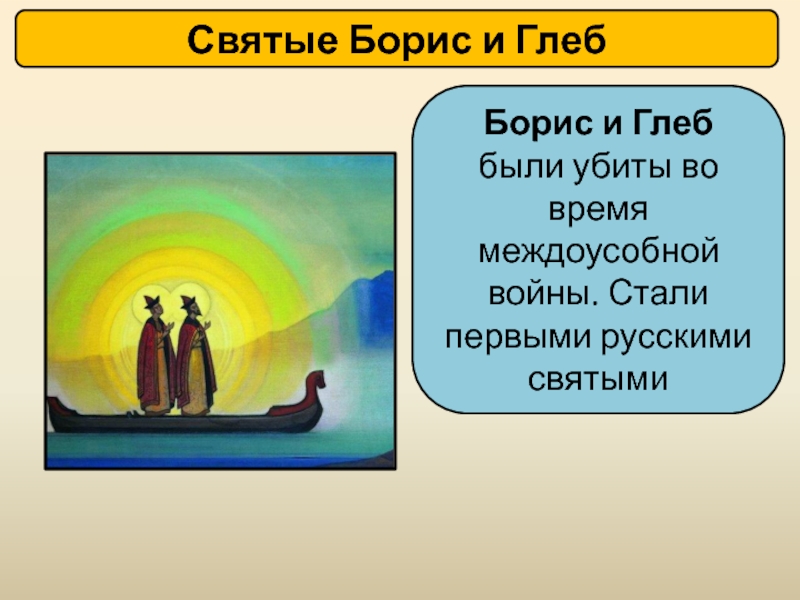 Святые Борис и Глеб

Борис и Глеб были убиты во время междоусобной войны. Стали первыми русскими святыми